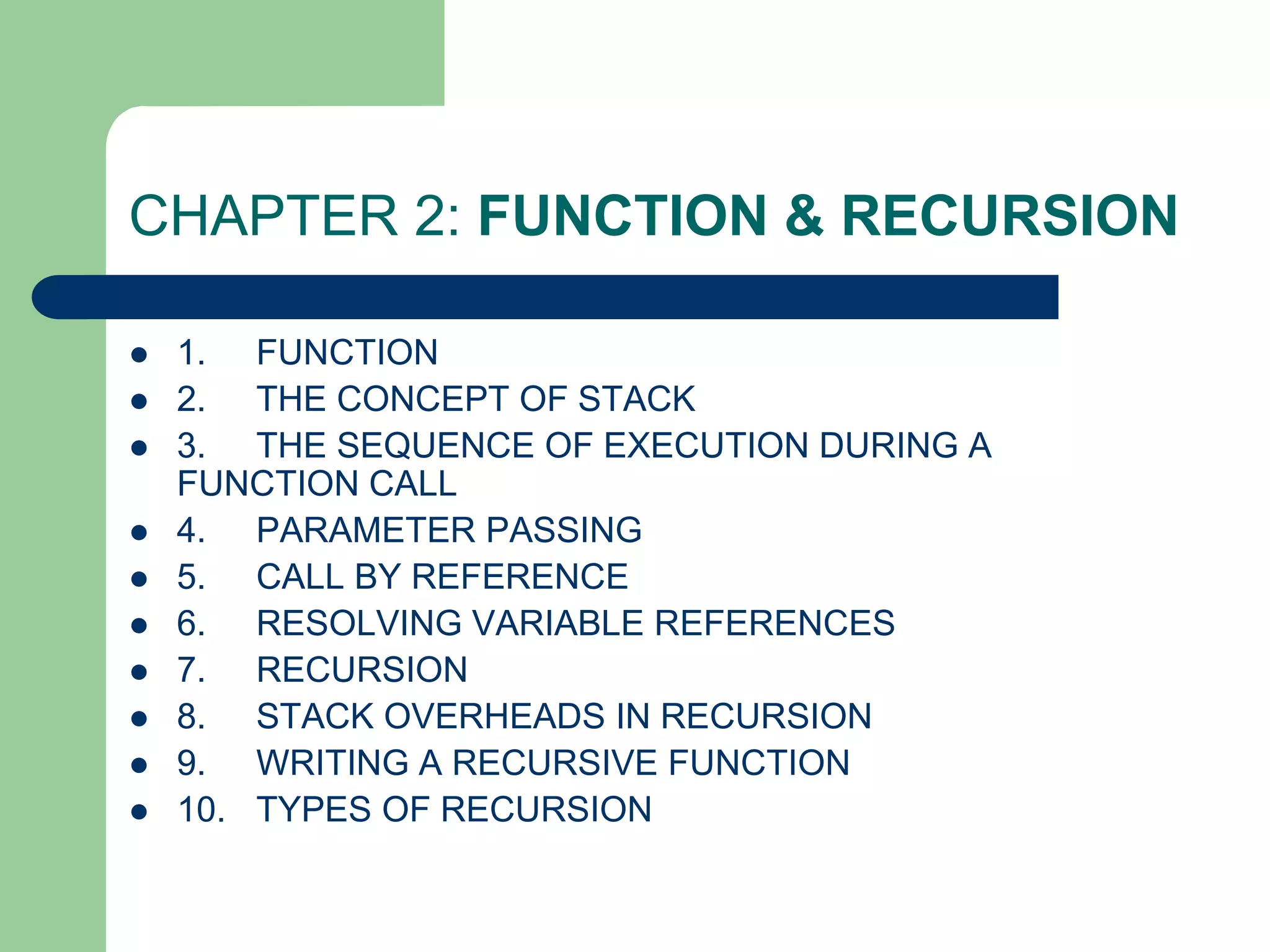 CHAPTER 2: FUNCTION & RECURSION

- 1. FUNCTION
- 2. THE CONCEPT OF STACK
- 3. THE SEQUENCE OF EXECUTION DURING A FUNCTION CALL
- 4. PARAMETER PASSING
- 5. CALL BY REFERENCE
- 6. RESOLVING VARIABLE REFERENCES
- 7. RECURSION
- 8. STACK OVERHEADS IN RECURSION
- 9. WRITING A RECURSIVE FUNCTION
- 10. TYPES OF RECURSION